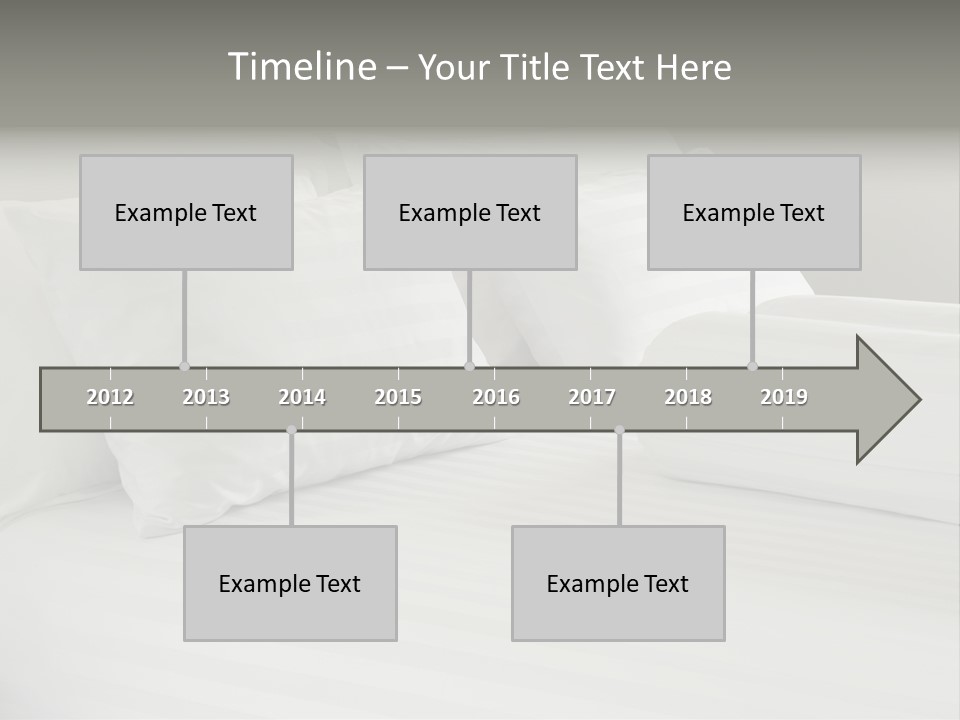 Timeline – Your Title Text Here

Example Text

Example Text

Example Text

2012 2013 2014 2015 2016 2017 2018 2019

Example Text

Example Text